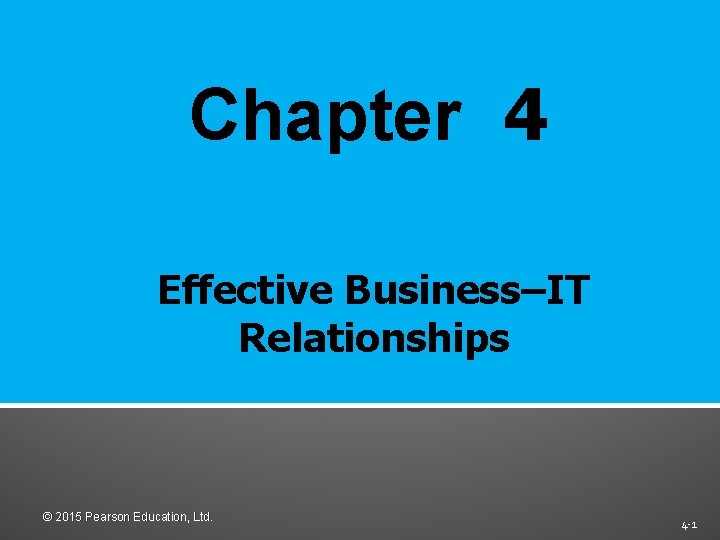 Chapter 4

Effective Business–IT Relationships

© 2015 Pearson Education, Ltd.

4-1